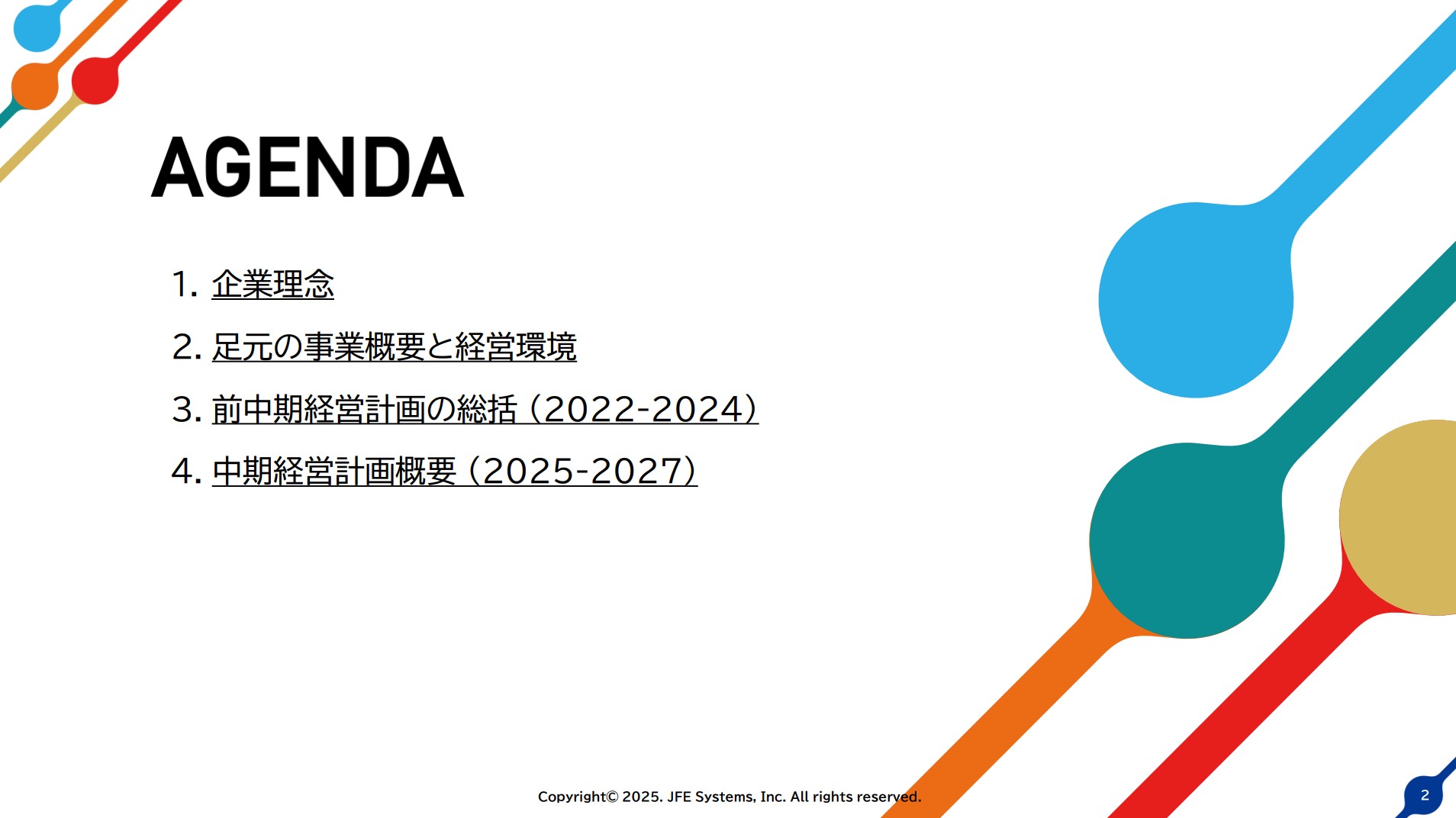 AGENDA

1. 企業理念

2. 足元の事業概要と経営環境

3. 前中期経営計画の総括（2022-2024）

4. 中期経営計画概要（2025-2027）

Copyright© 2025. JFE Systems, Inc. All rights reserved.

2